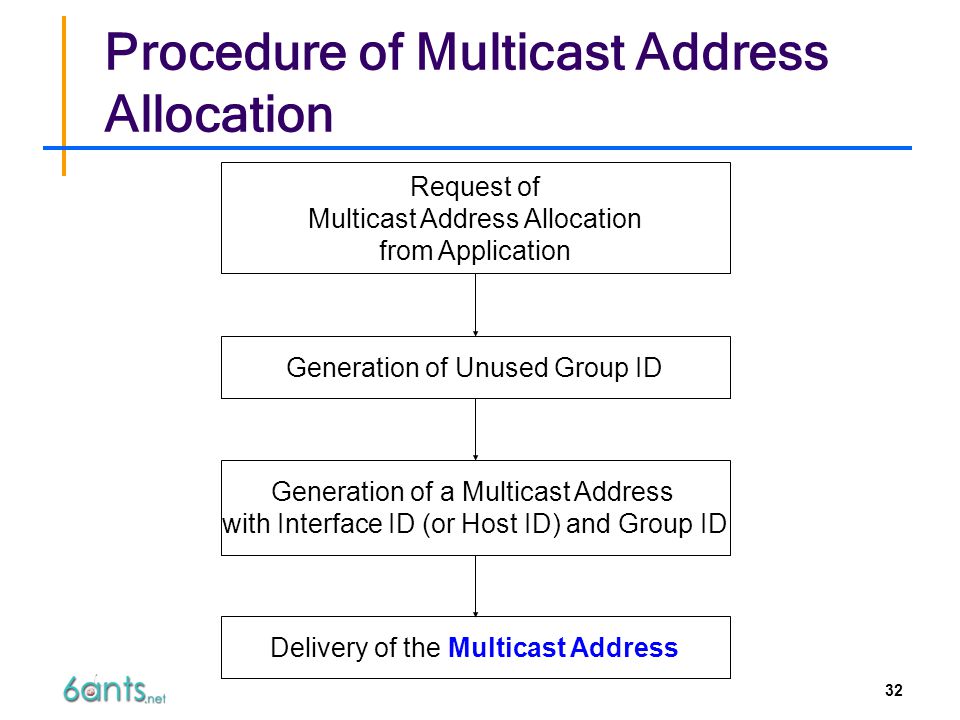 Procedure of Multicast Address Allocation

Request of
Multicast Address Allocation
from Application

Generation of Unused Group ID

Generation of a Multicast Address
with Interface ID (or Host ID) and Group ID

Delivery of the Multicast Address

6ants.net

32